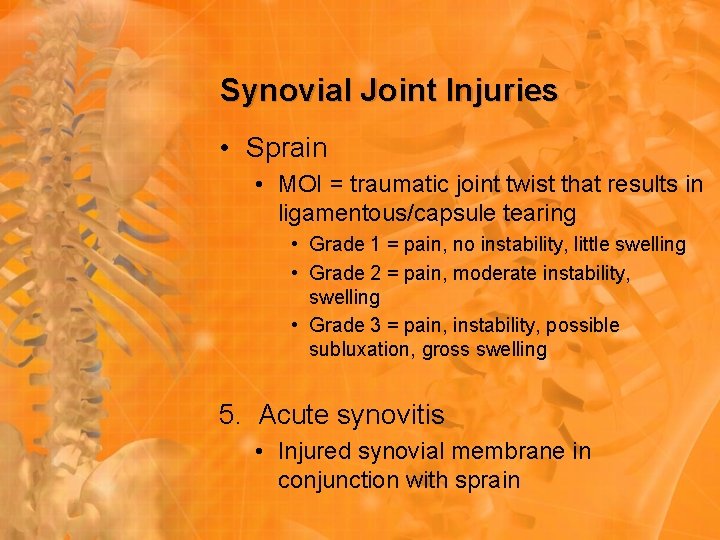 Synovial Joint Injuries

• Sprain
  • MOI = traumatic joint twist that results in ligamentous/capsule tearing
    • Grade 1 = pain, no instability, little swelling
    • Grade 2 = pain, moderate instability, swelling
    • Grade 3 = pain, instability, possible subluxation, gross swelling

5. Acute synovitis
  • Injured synovial membrane in conjunction with sprain